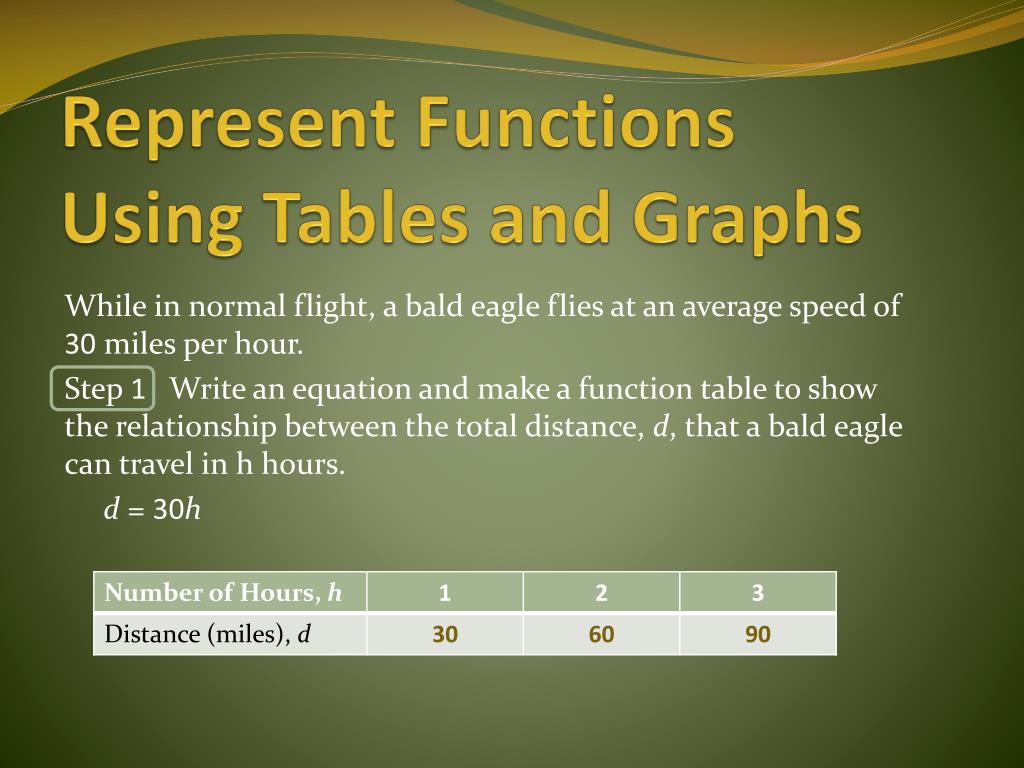 Represent Functions Using Tables and Graphs

While in normal flight, a bald eagle flies at an average speed of 30 miles per hour.

Step 1 Write an equation and make a function table to show the relationship between the total distance, $d$, that a bald eagle can travel in h hours.

$d = 30h$

| Number of Hours, $h$ | 1 | 2 | 3 |
|---|---|---|---|
| Distance (miles), $d$ | 30 | 60 | 90 |